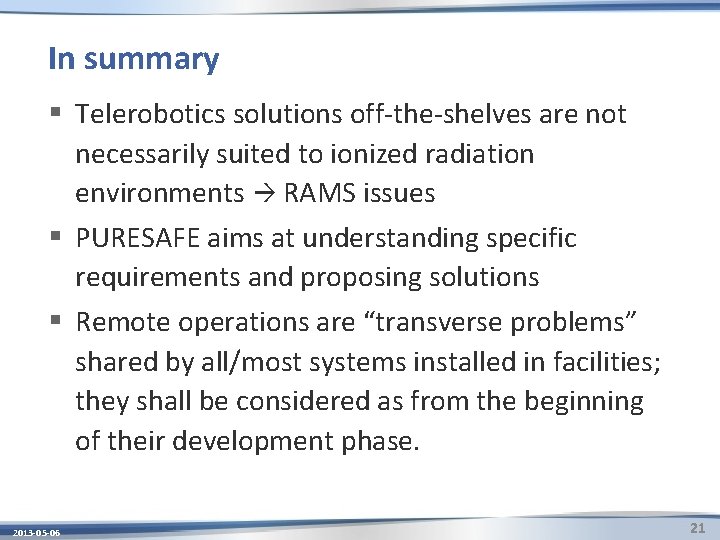 In summary

▪ Telerobotics solutions off-the-shelves are not necessarily suited to ionized radiation environments → RAMS issues

▪ PURESAFE aims at understanding specific requirements and proposing solutions

▪ Remote operations are “transverse problems” shared by all/most systems installed in facilities; they shall be considered as from the beginning of their development phase.

2013-05-06

21